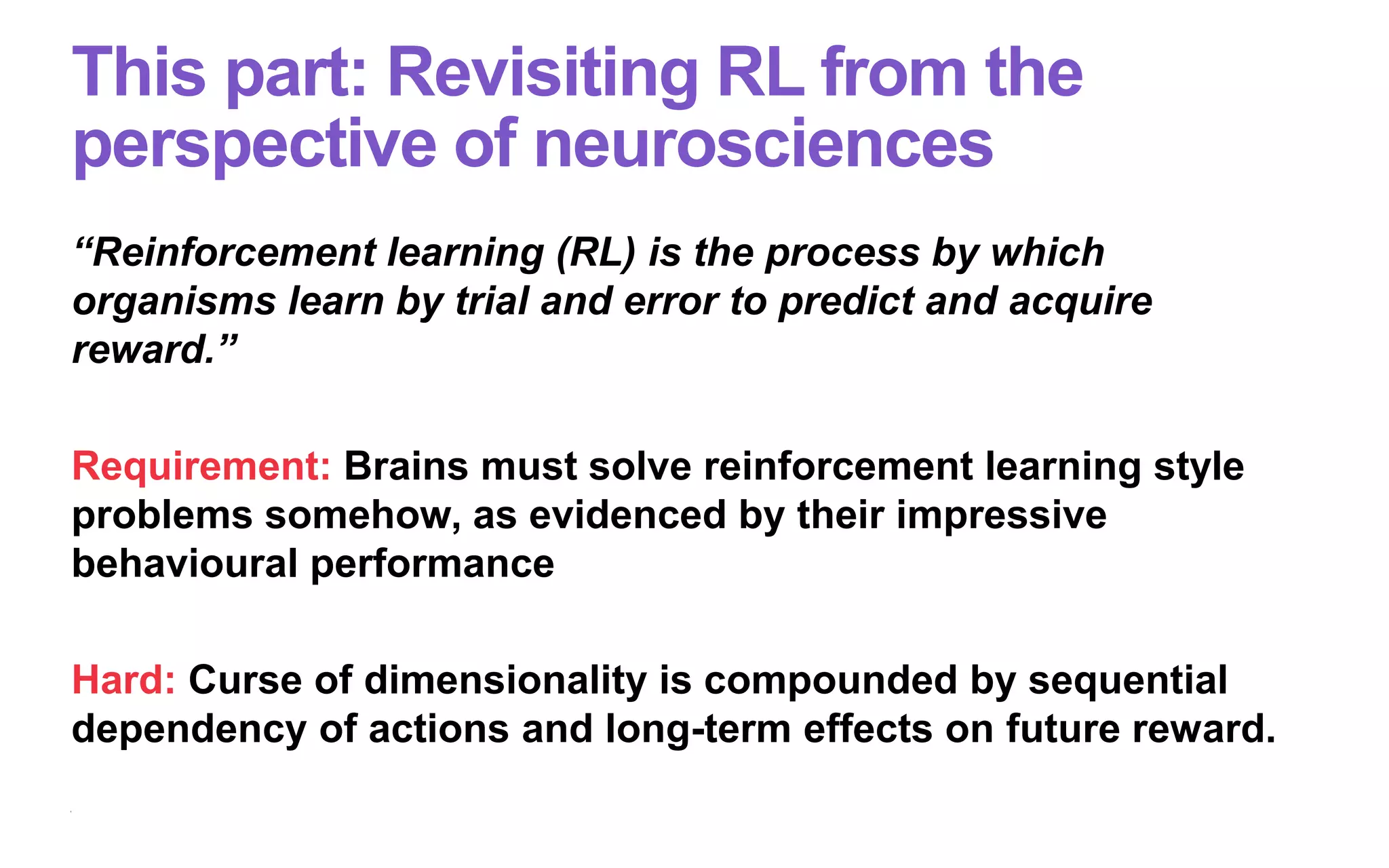 This part: Revisiting RL from the perspective of neurosciences

“Reinforcement learning (RL) is the process by which organisms learn by trial and error to predict and acquire reward.”

Requirement: Brains must solve reinforcement learning style problems somehow, as evidenced by their impressive behavioural performance

Hard: Curse of dimensionality is compounded by sequential dependency of actions and long-term effects on future reward.